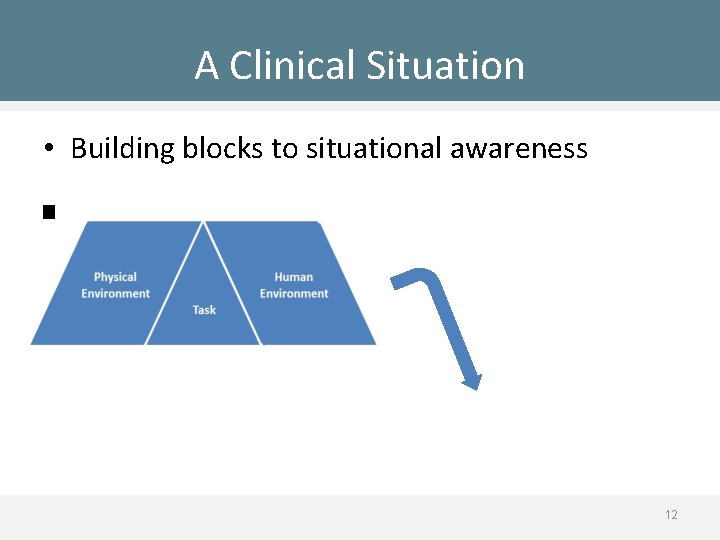 A Clinical Situation

• Building blocks to situational awareness

Physical Environment

Task

Human Environment

12